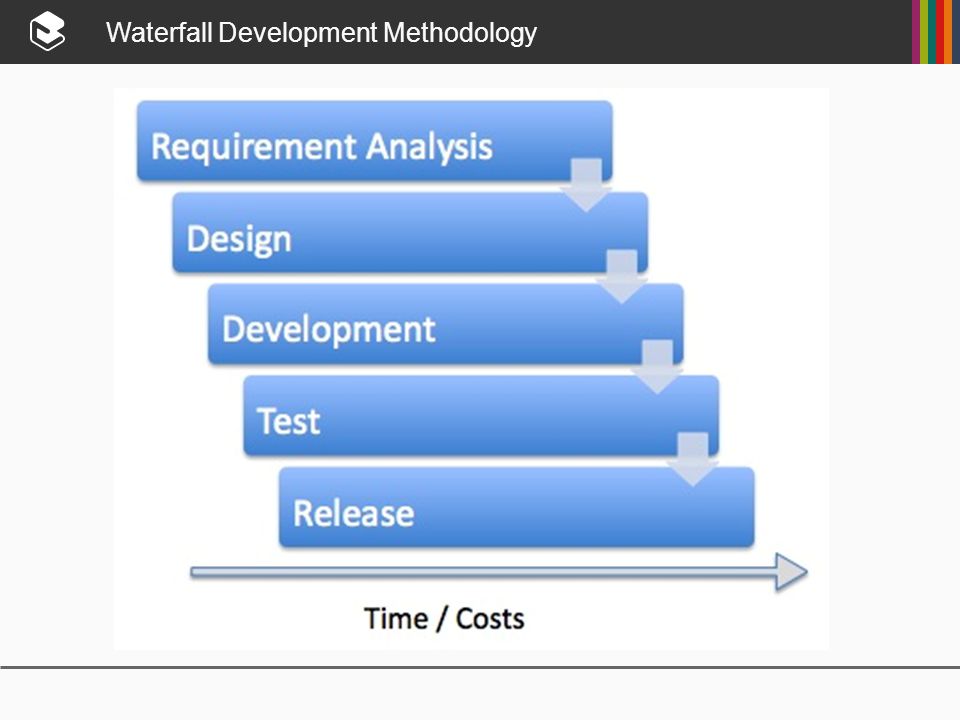 Waterfall Development Methodology

Requirement Analysis

Design

Development

Test

Release

Time / Costs